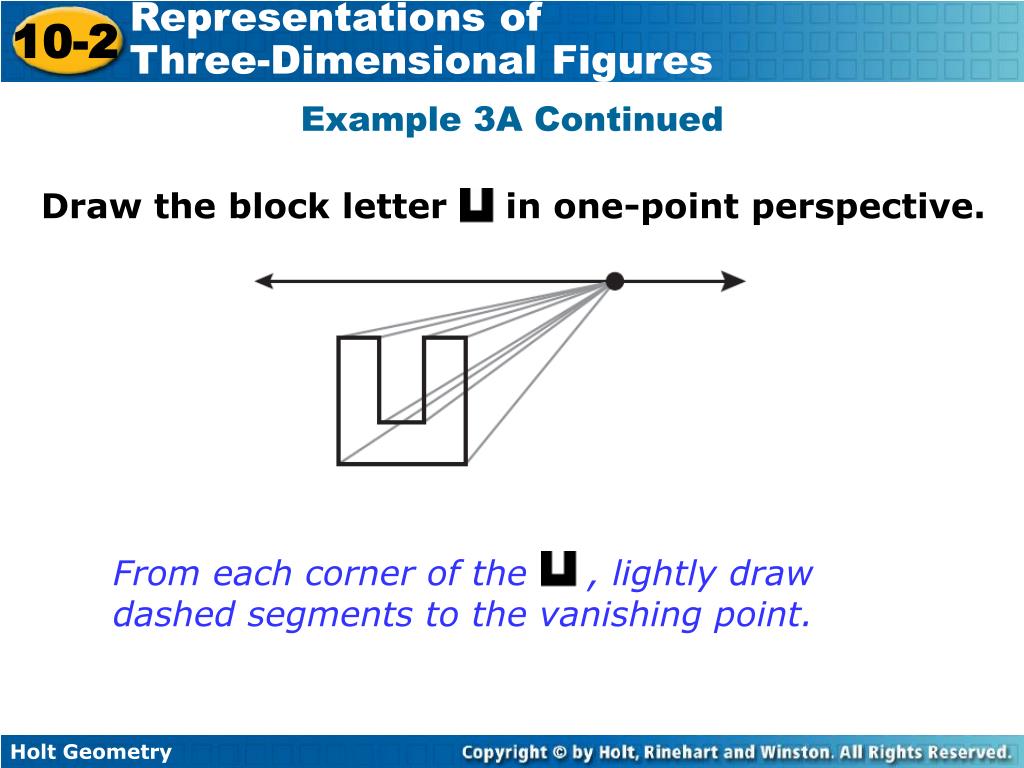 10-2 Representations of Three-Dimensional Figures

Example 3A Continued

Draw the block letter U in one-point perspective.

From each corner of the U, lightly draw dashed segments to the vanishing point.

Holt Geometry

Copyright © by Holt, Rinehart and Winston. All Rights Reserved.